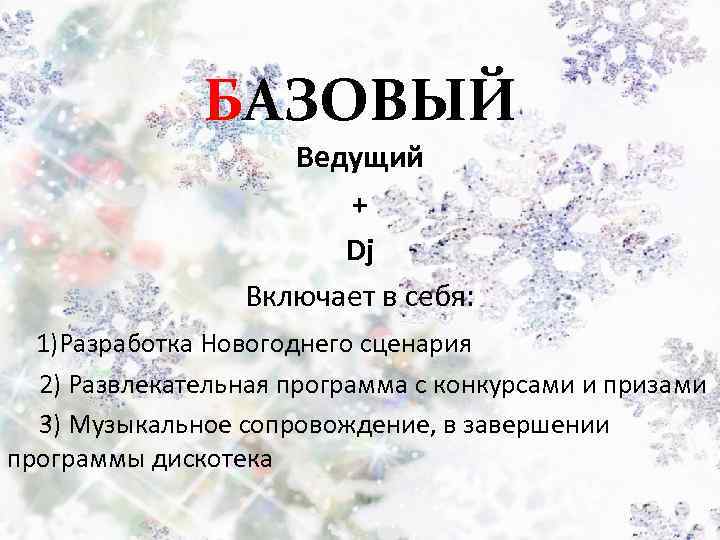 БАЗОВЫЙ

Ведущий

+

Dj

Включает в себя:

1)Разработка Новогоднего сценария

2) Развлекательная программа с конкурсами и призами

3) Музыкальное сопровождение, в завершении программы дискотека